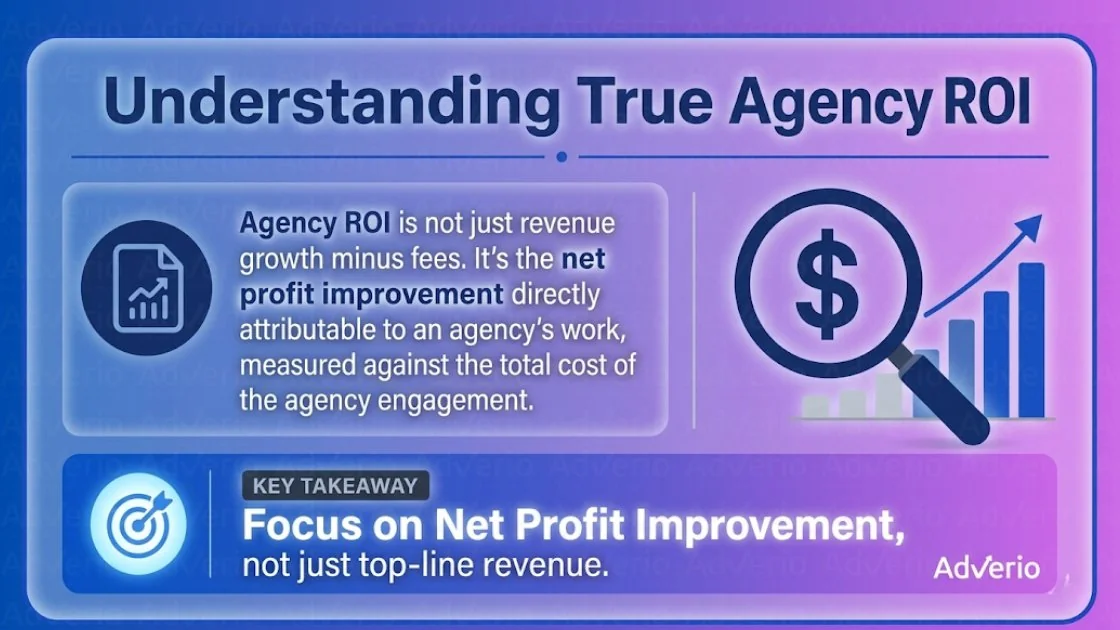 Understanding True Agency ROI

Agency ROI is not just revenue growth minus fees. It's the net profit improvement directly attributable to an agency's work, measured against the total cost of the agency engagement.

$

KEY TAKEAWAY

Focus on Net Profit Improvement, not just top-line revenue.

Adverio